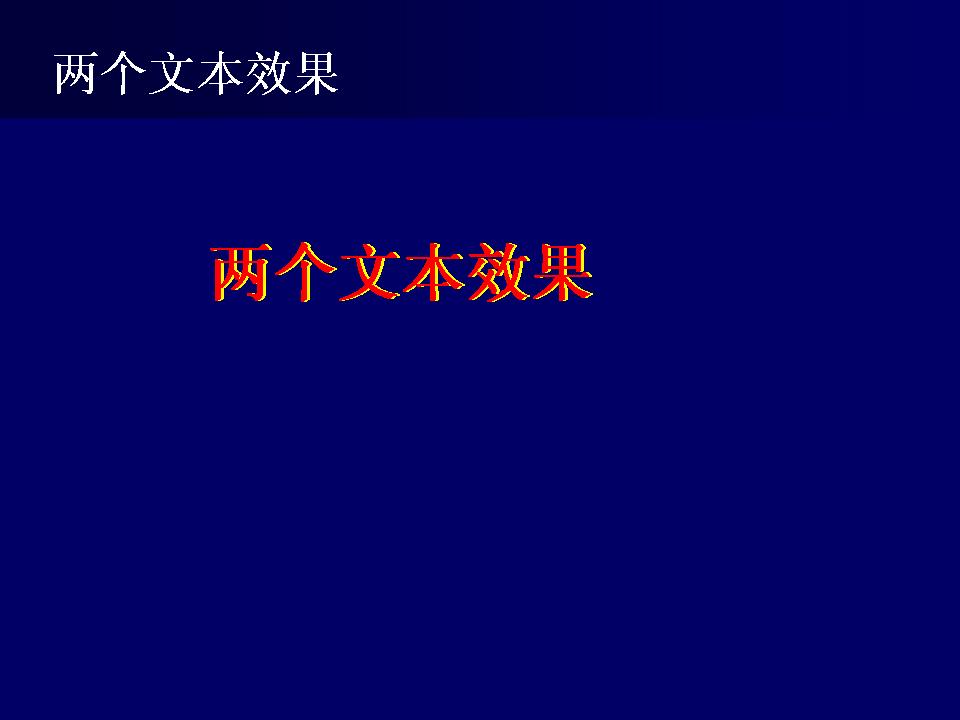 两个文本效果

两个文本效果